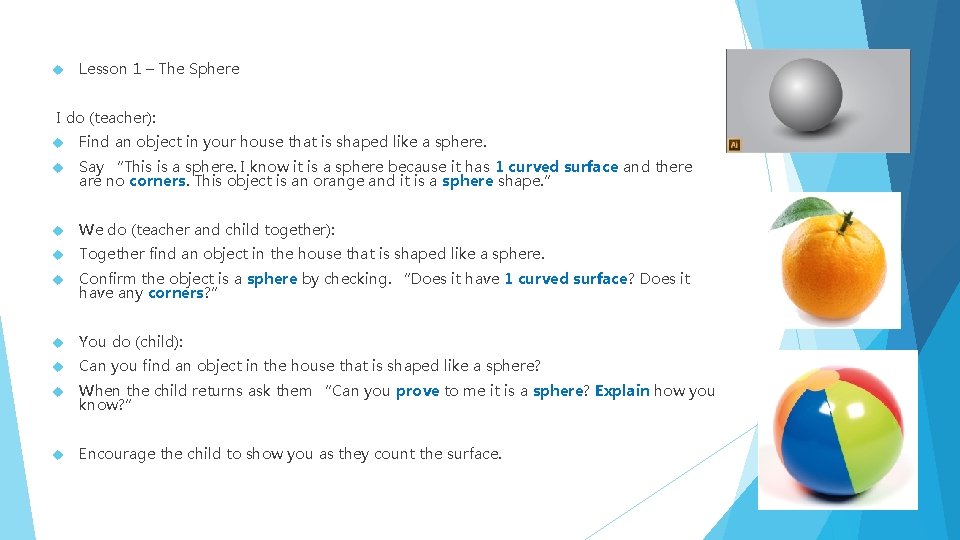 Lesson 1 – The Sphere

I do (teacher):

Find an object in your house that is shaped like a sphere.

Say "This is a sphere. I know it is a sphere because it has 1 curved surface and there are no corners. This object is an orange and it is a sphere shape."

We do (teacher and child together):

Together find an object in the house that is shaped like a sphere.

Confirm the object is a sphere by checking. "Does it have 1 curved surface? Does it have any corners?"

You do (child):

Can you find an object in the house that is shaped like a sphere?

When the child returns ask them "Can you prove to me it is a sphere? Explain how you know?"

Encourage the child to show you as they count the surface.

Ai